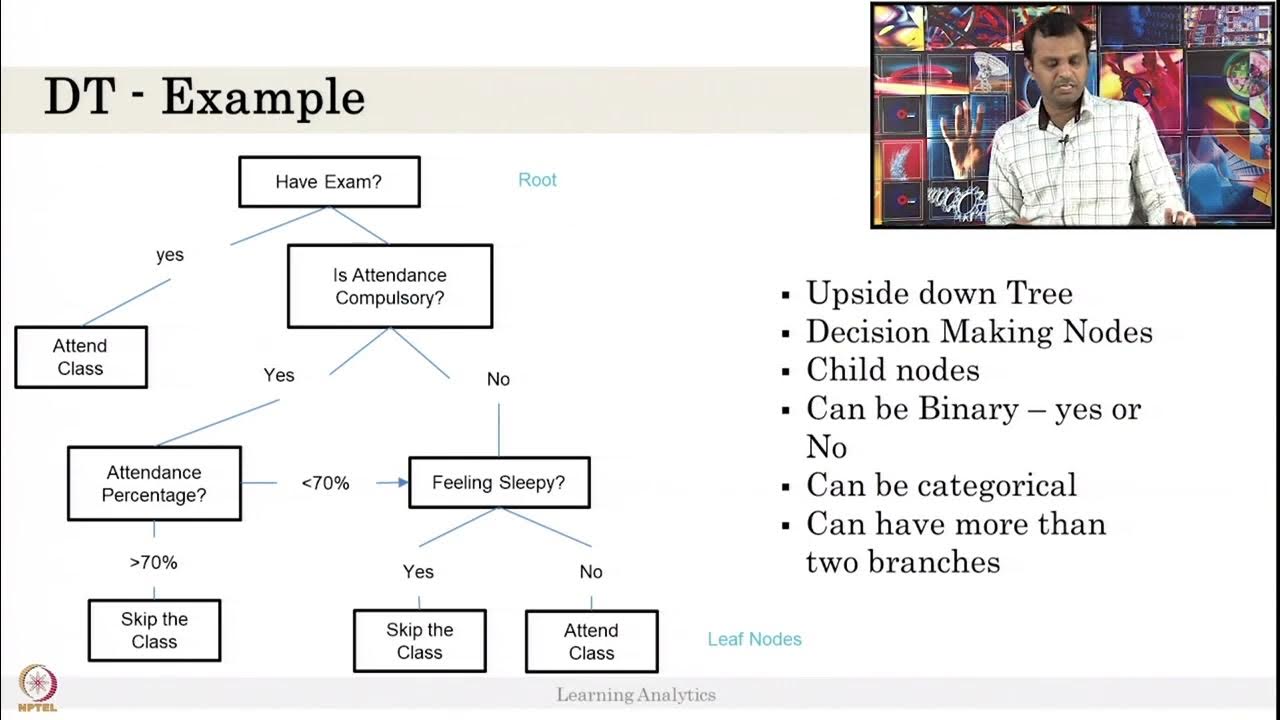 DT - Example

Have Exam?

Root

yes

Is Attendance Compulsory?

Attend Class

Yes

No

Attendance Percentage?

<70%

Feeling Sleepy?

>70%

Yes

No

Skip the Class

Skip the Class

Attend Class

Leaf Nodes

▪ Upside down Tree
▪ Decision Making Nodes
▪ Child nodes
▪ Can be Binary – yes or No
▪ Can be categorical
▪ Can have more than two branches

NPTEL

Learning Analytics